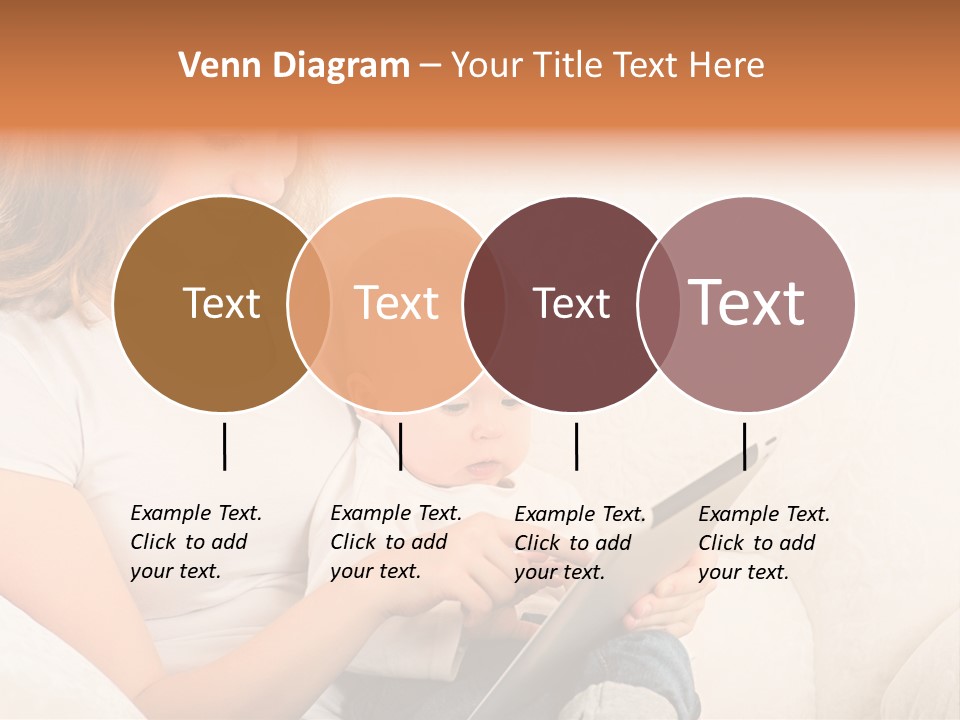 Venn Diagram – Your Title Text Here

Text

Text

Text

Text

Example Text. Click to add your text.

Example Text. Click to add your text.

Example Text. Click to add your text.

Example Text. Click to add your text.